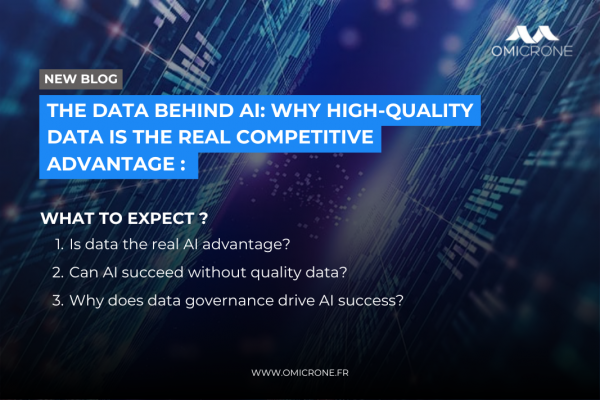 OMICRONE

NEW BLOG

THE DATA BEHIND AI: WHY HIGH-QUALITY DATA IS THE REAL COMPETITIVE ADVANTAGE :

WHAT TO EXPECT ?

1. Is data the real AI advantage?
2. Can AI succeed without quality data?
3. Why does data governance drive AI success?

WWW.OMICRONE.FR